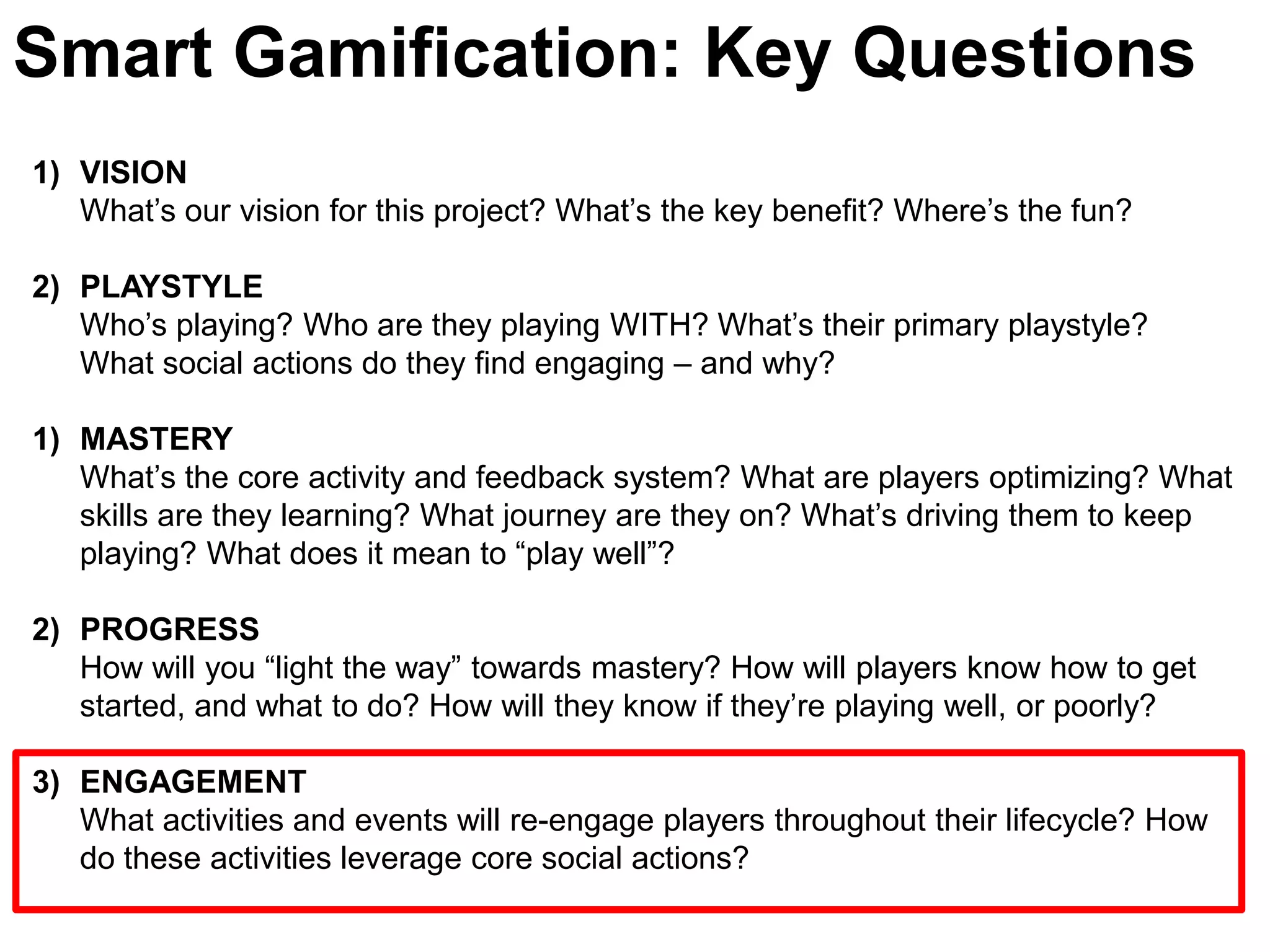 Smart Gamification: Key Questions

1) VISION
What’s our vision for this project? What’s the key benefit? Where’s the fun?

2) PLAYSTYLE
Who’s playing? Who are they playing WITH? What’s their primary playstyle? What social actions do they find engaging – and why?

1) MASTERY
What’s the core activity and feedback system? What are players optimizing? What skills are they learning? What journey are they on? What’s driving them to keep playing? What does it mean to “play well”?

2) PROGRESS
How will you “light the way” towards mastery? How will players know how to get started, and what to do? How will they know if they’re playing well, or poorly?

3) ENGAGEMENT
What activities and events will re-engage players throughout their lifecycle? How do these activities leverage core social actions?